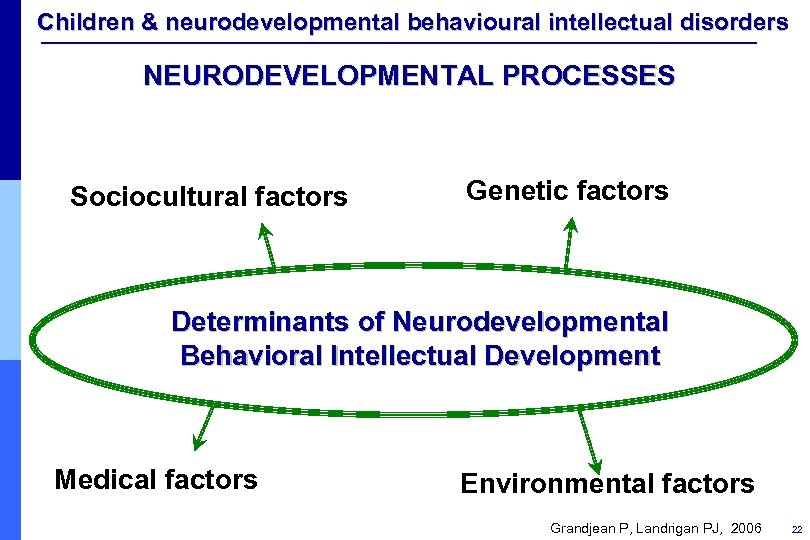 Children & neurodevelopmental behavioural intellectual disorders

NEURODEVELOPMENTAL PROCESSES

Sociocultural factors

Genetic factors

Determinants of Neurodevelopmental Behavioral Intellectual Development

Medical factors

Environmental factors

Grandjean P, Landrigan PJ, 2006

22